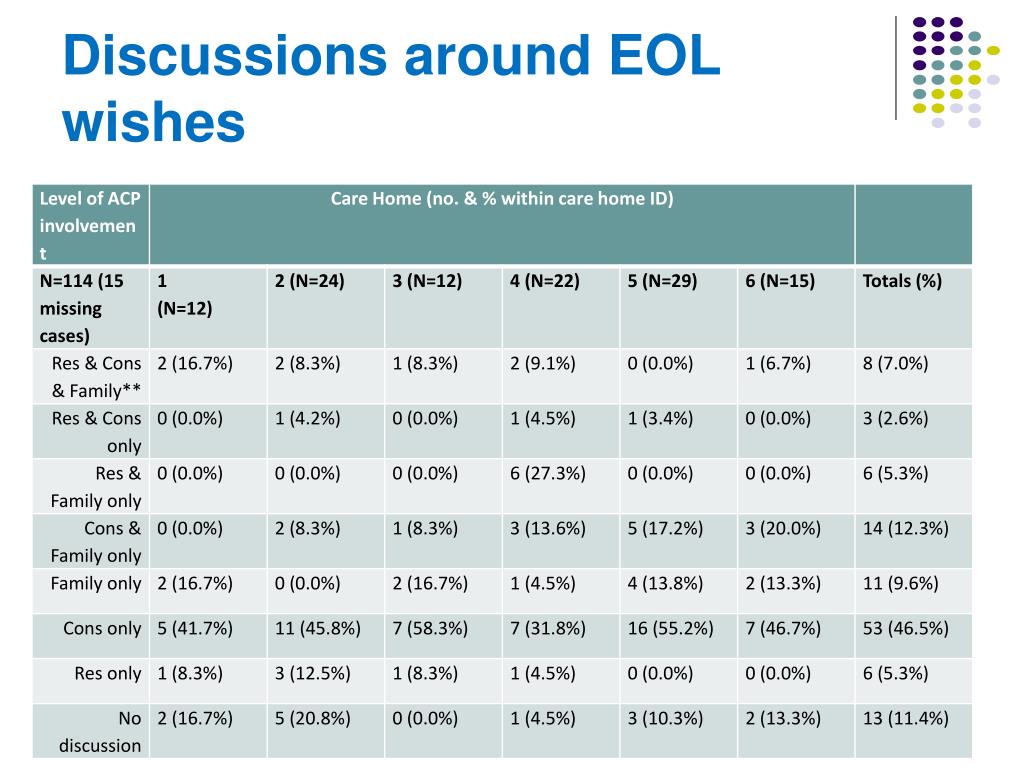 Discussions around EOL wishes

| Level of ACP involvement | Care Home (no. & % within care home ID) | | | | | | |
|---|---|---|---|---|---|---|---|
| N=114 (15 missing cases) | 1 (N=12) | 2 (N=24) | 3 (N=12) | 4 (N=22) | 5 (N=29) | 6 (N=15) | Totals (%) |
| Res & Cons & Family** | 2 (16.7%) | 2 (8.3%) | 1 (8.3%) | 2 (9.1%) | 0 (0.0%) | 1 (6.7%) | 8 (7.0%) |
| Res & Cons only | 0 (0.0%) | 1 (4.2%) | 0 (0.0%) | 1 (4.5%) | 1 (3.4%) | 0 (0.0%) | 3 (2.6%) |
| Res & Family only | 0 (0.0%) | 0 (0.0%) | 0 (0.0%) | 6 (27.3%) | 0 (0.0%) | 0 (0.0%) | 6 (5.3%) |
| Cons & Family only | 0 (0.0%) | 2 (8.3%) | 1 (8.3%) | 3 (13.6%) | 5 (17.2%) | 3 (20.0%) | 14 (12.3%) |
| Family only | 2 (16.7%) | 0 (0.0%) | 2 (16.7%) | 1 (4.5%) | 4 (13.8%) | 2 (13.3%) | 11 (9.6%) |
| Cons only | 5 (41.7%) | 11 (45.8%) | 7 (58.3%) | 7 (31.8%) | 16 (55.2%) | 7 (46.7%) | 53 (46.5%) |
| Res only | 1 (8.3%) | 3 (12.5%) | 1 (8.3%) | 1 (4.5%) | 0 (0.0%) | 0 (0.0%) | 6 (5.3%) |
| No discussion | 2 (16.7%) | 5 (20.8%) | 0 (0.0%) | 1 (4.5%) | 3 (10.3%) | 2 (13.3%) | 13 (11.4%) |